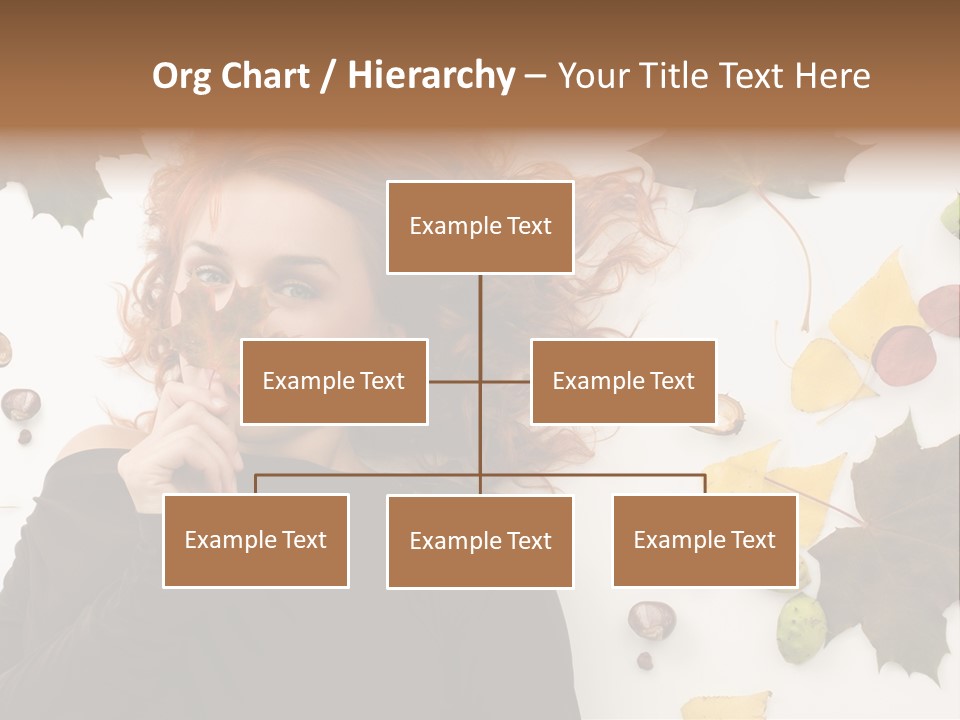 Org Chart / Hierarchy – Your Title Text Here

Example Text

Example Text

Example Text

Example Text

Example Text

Example Text